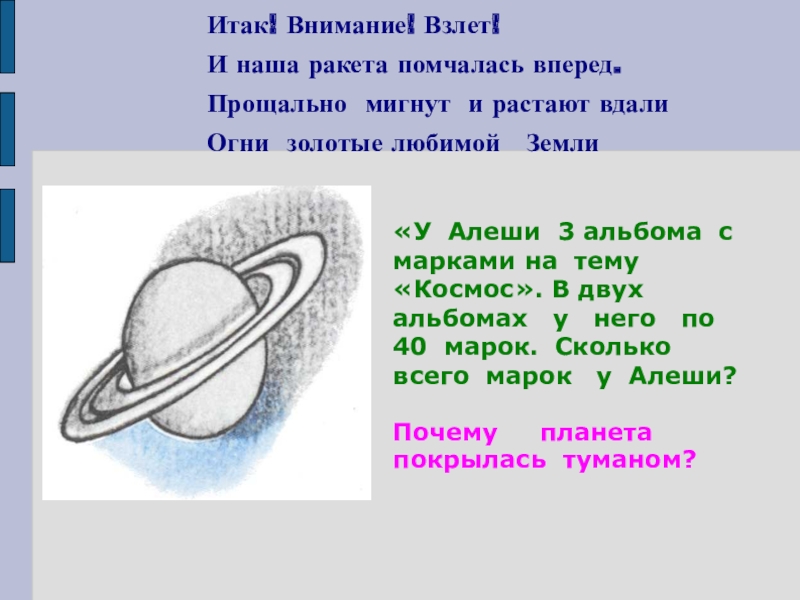 Итак! Внимание! Взлет!
И наша ракета помчалась вперед.
Прощально мигнут и растают вдали
Огни золотые любимой Земли

«У Алеши 3 альбома с марками на тему «Космос». В двух альбомах у него по 40 марок. Сколько всего марок у Алеши?

Почему планета покрылась туманом?